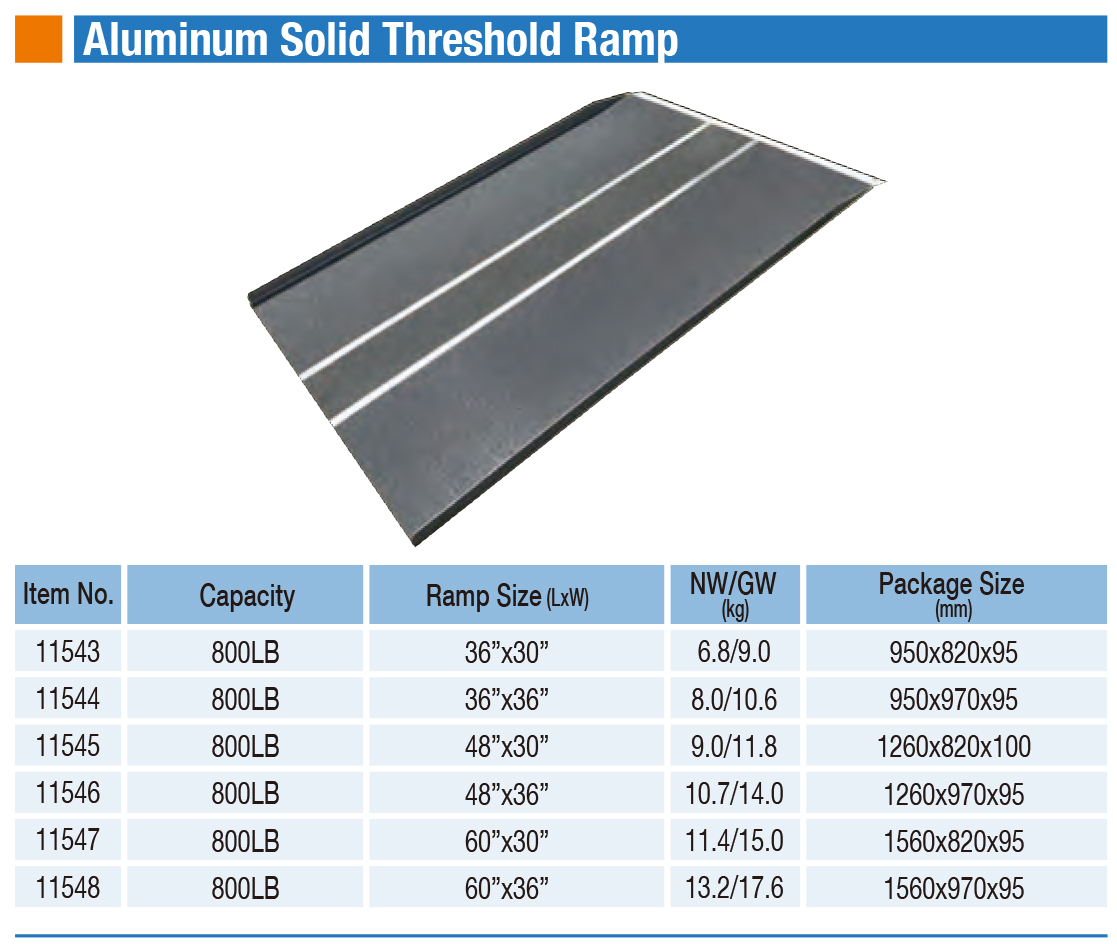 Aluminum Solid Threshold Ramp

| Item No. | Capacity | Ramp Size (LxW) | NW/GW (kg) | Package Size (mm) |
|---|---|---|---|---|
| 11543 | 800LB | 36”x30” | 6.8/9.0 | 950x820x95 |
| 11544 | 800LB | 36”x36” | 8.0/10.6 | 950x970x95 |
| 11545 | 800LB | 48”x30” | 9.0/11.8 | 1260x820x100 |
| 11546 | 800LB | 48”x36” | 10.7/14.0 | 1260x970x95 |
| 11547 | 800LB | 60”x30” | 11.4/15.0 | 1560x820x95 |
| 11548 | 800LB | 60”x36” | 13.2/17.6 | 1560x970x95 |